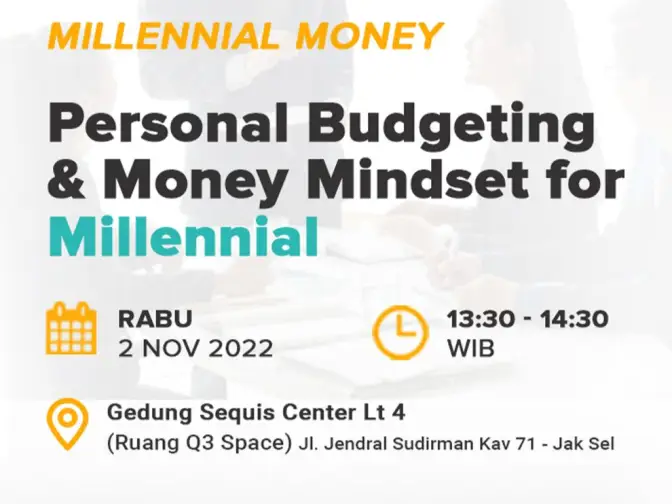 MILLENNIAL MONEY

Personal Budgeting & Money Mindset for Millennial

RABU
2 NOV 2022

13:30 - 14:30
WIB

Gedung Sequis Center Lt 4
(Ruang Q3 Space) Jl. Jendral Sudirman Kav 71 - Jak Sel